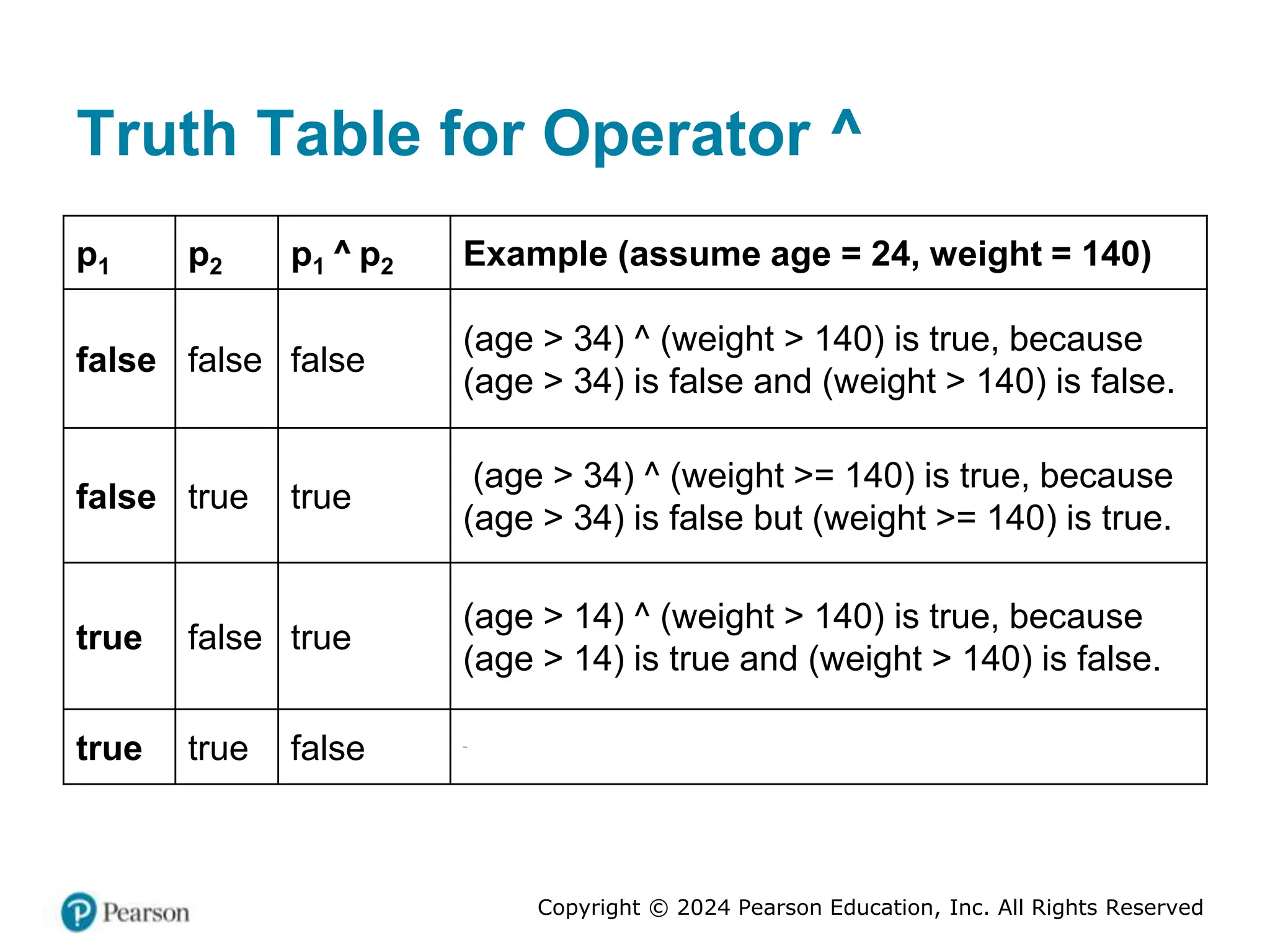 Truth Table for Operator ^

| $p_1$ | $p_2$ | $p_1$ ^ $p_2$ | Example (assume age = 24, weight = 140) |
|---|---|---|---|
| false | false | false | (age > 34) ^ (weight > 140) is true, because (age > 34) is false and (weight > 140) is false. |
| false | true | true | (age > 34) ^ (weight >= 140) is true, because (age > 34) is false but (weight >= 140) is true. |
| true | false | true | (age > 14) ^ (weight > 140) is true, because (age > 14) is true and (weight > 140) is false. |
| true | true | false | |

Pearson

Copyright © 2024 Pearson Education, Inc. All Rights Reserved